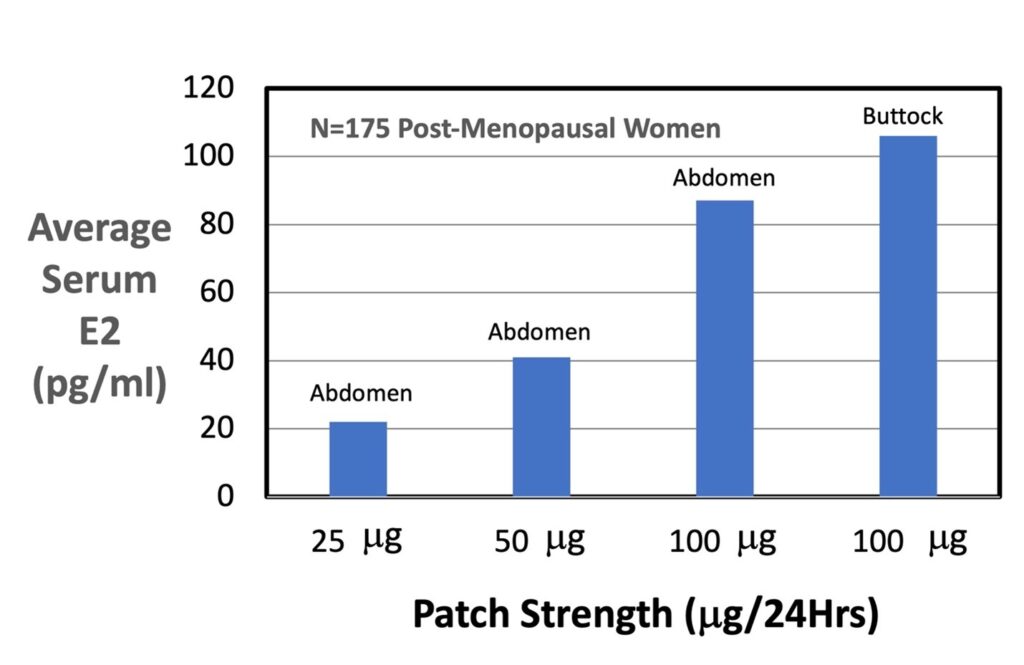 Average Serum E2 (pg/ml)

120
100
80
60
40
20
0

N=175 Post-Menopausal Women

Abdomen
Abdomen
Abdomen
Buttock

25 μg
50 μg
100 μg
100 μg

Patch Strength (μg/24Hrs)